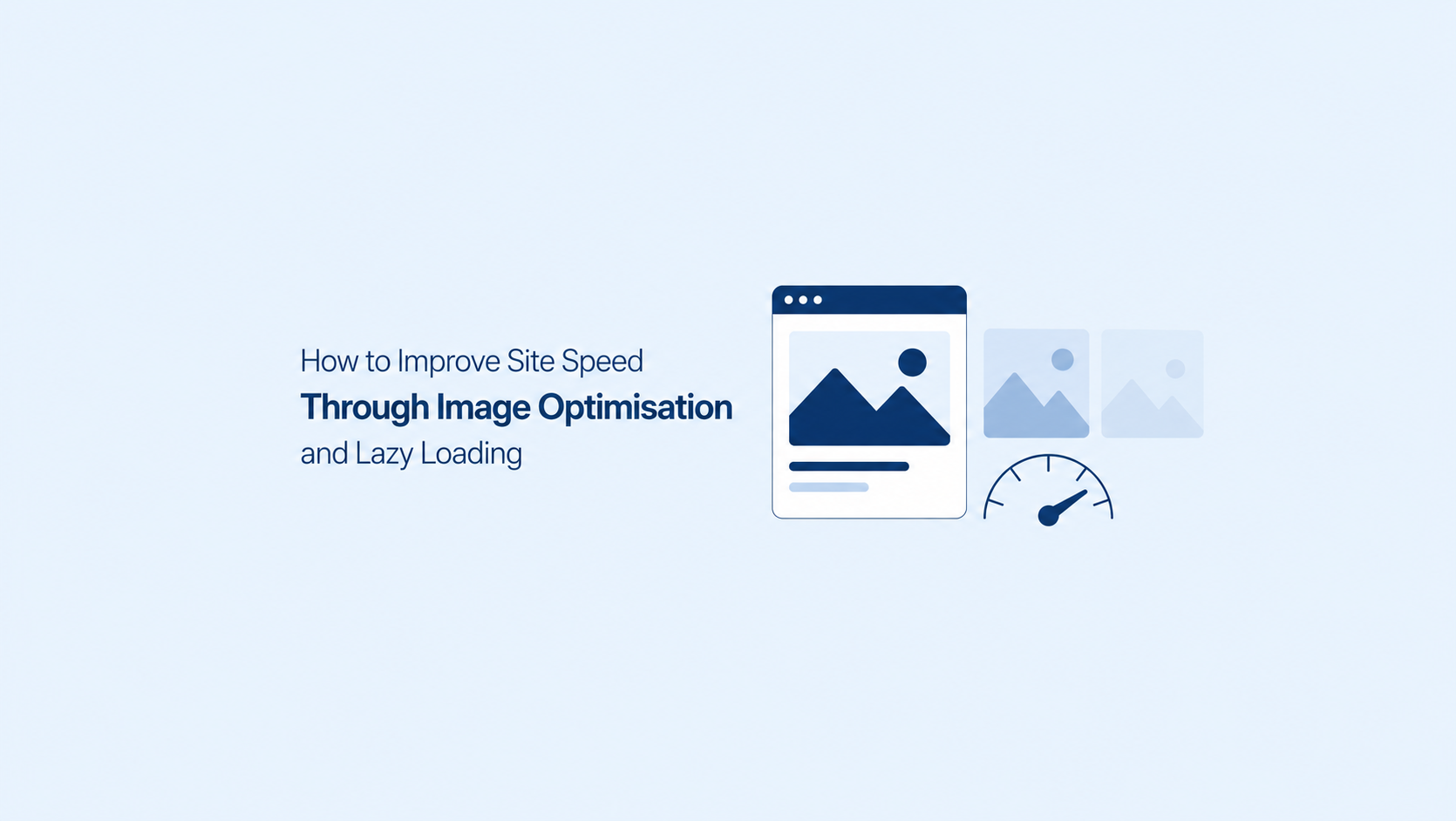 How to Improve Site Speed
Through Image Optimisation
and Lazy Loading